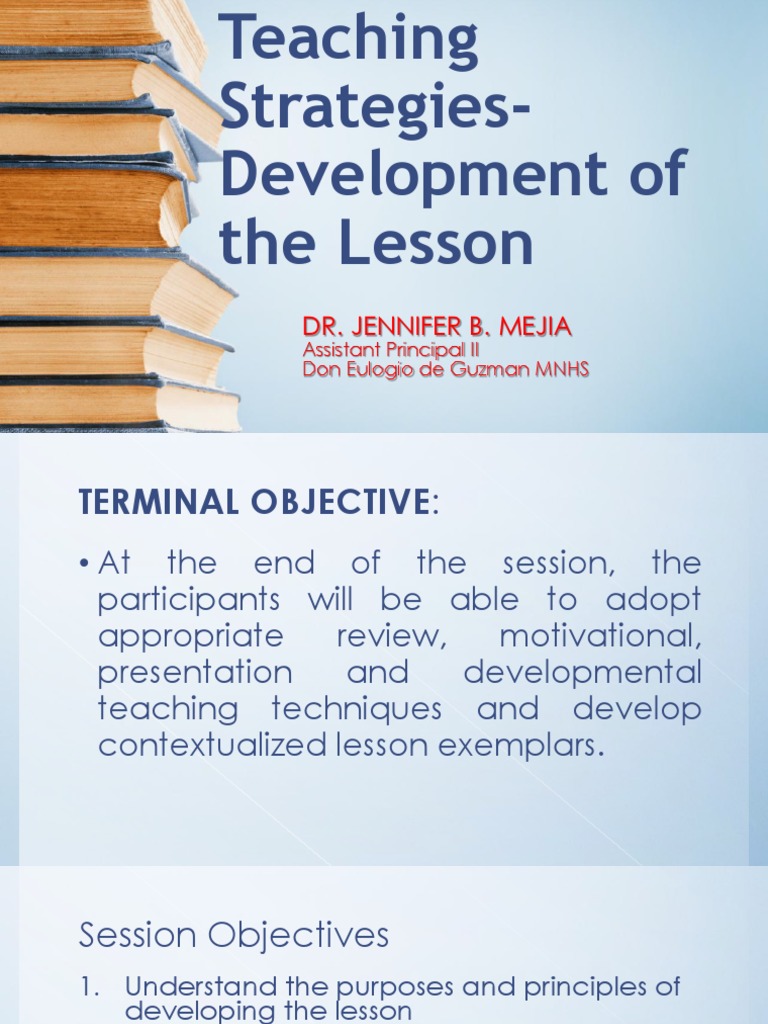 Teaching Strategies-Development of the Lesson

DR. JENNIFER B. MEJIA
Assistant Principal II
Don Eulogio de Guzman MNHS

TERMINAL OBJECTIVE:

• At the end of the session, the participants will be able to adopt appropriate review, motivational, presentation and developmental teaching techniques and develop contextualized lesson exemplars.

Session Objectives

1. Understand the purposes and principles of developing the lesson